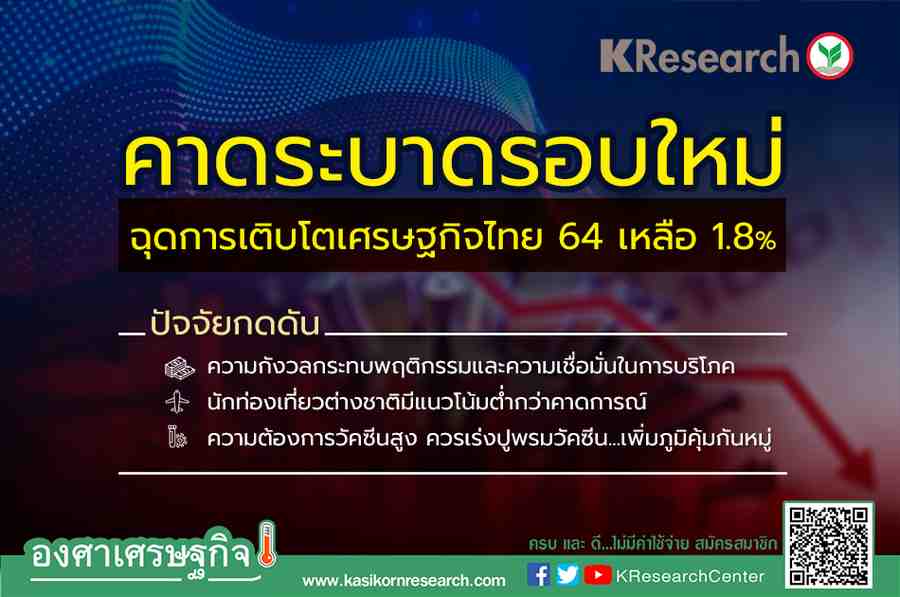 KResearch

คาดระบาดรอบใหม่

ฉุดการเติบโตเศรษฐกิจไทย 64 เหลือ 1.8%

ปัจจัยกดดัน

ความกังวลกระทบพฤติกรรมและความเชื่อมั่นในการบริโภค

นักท่องเที่ยวต่างชาติมีแนวโน้มต่ำกว่าคาดการณ์

ความต้องการวัคซีนสูง ควรเร่งปูพรมวัคซีน...เพิ่มภูมิคุ้มกันหมู่

องศาเศรษฐกิจ

ครบ และ ดี...ไม่มีค่าใช้จ่าย สมัครสมาชิก

www.kasikornresearch.com

KResearchCenter